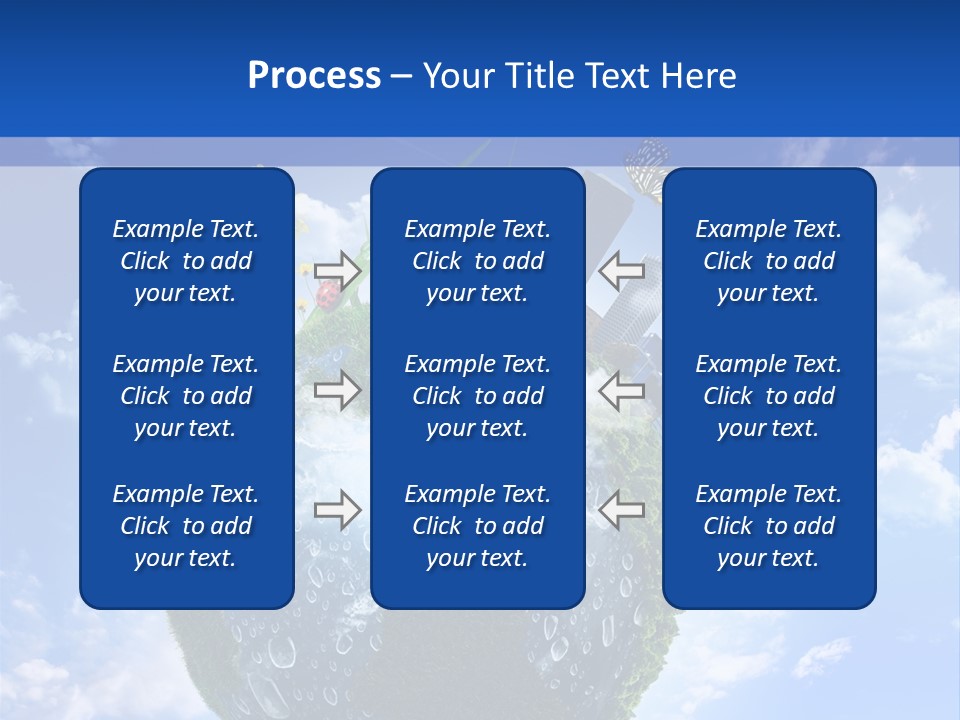 Process – Your Title Text Here

Example Text. Click to add your text.

Example Text. Click to add your text.

Example Text. Click to add your text.

Example Text. Click to add your text.

Example Text. Click to add your text.

Example Text. Click to add your text.

Example Text. Click to add your text.

Example Text. Click to add your text.

Example Text. Click to add your text.